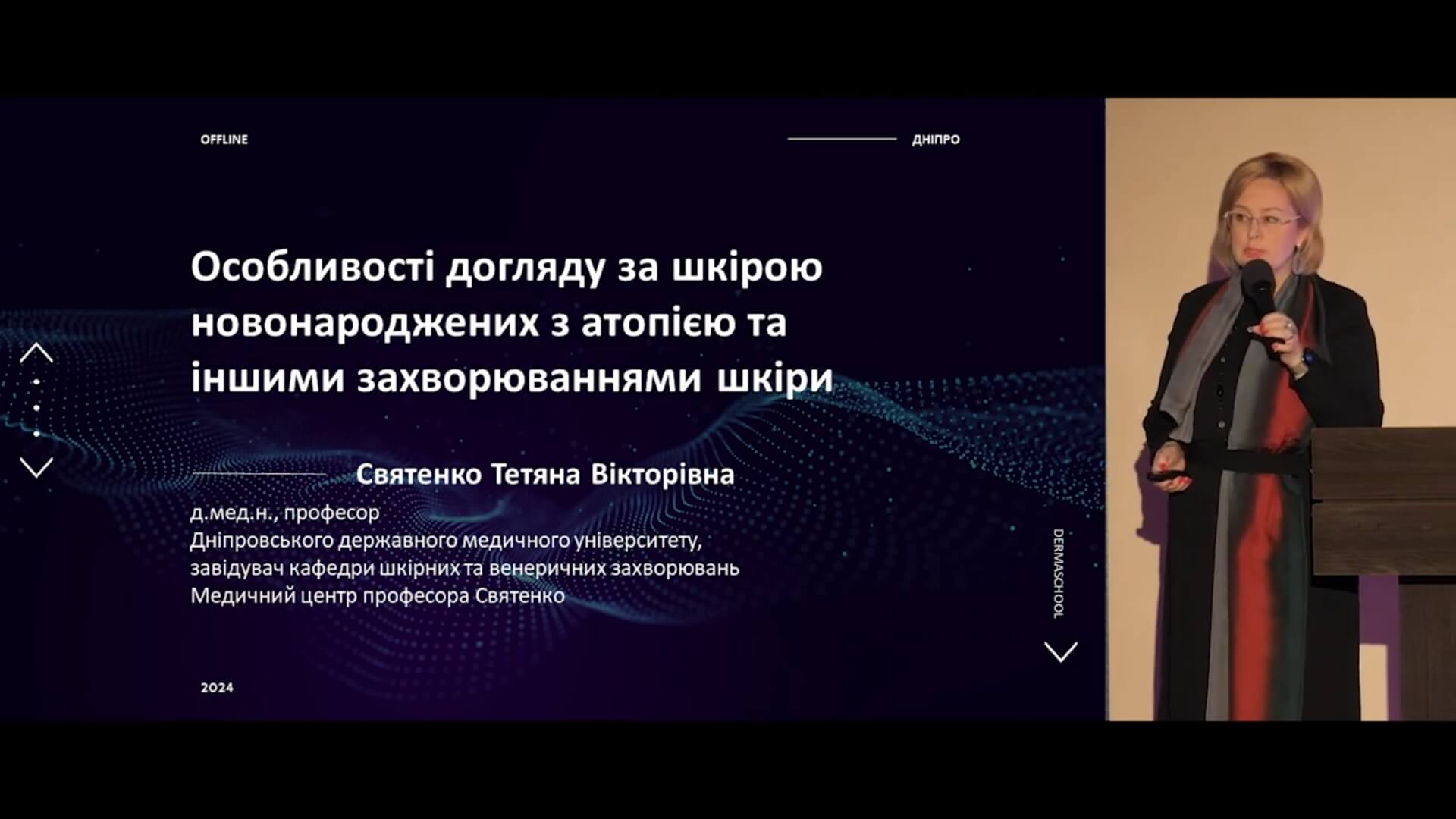 OFFLINE

ДНІПРО

Особливості догляду за шкірою новонароджених з атопією та іншими захворюваннями шкіри

Святенко Тетяна Вікторівна

д.мед.н., професор
Дніпровського державного медичного університету,
завідувач кафедри шкірних та венеричних захворювань
Медичний центр професора Святенко

DERMASCHOOL

2024